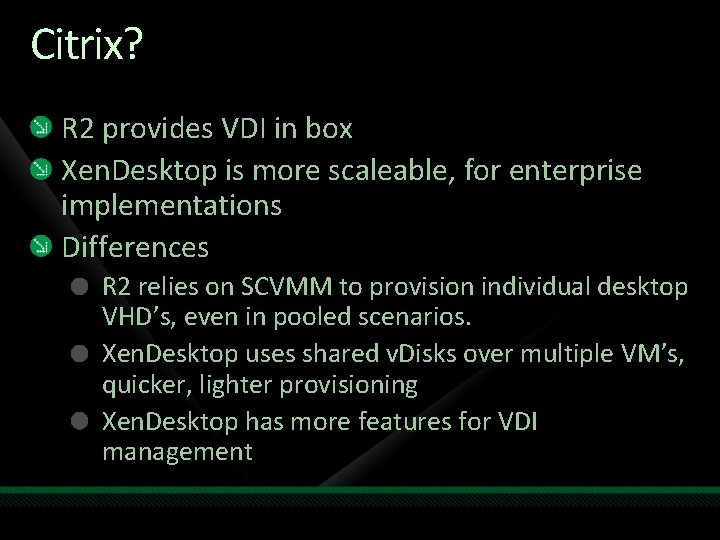 Citrix?

R2 provides VDI in box

XenDesktop is more scaleable, for enterprise implementations

Differences

R2 relies on SCVMM to provision individual desktop VHD’s, even in pooled scenarios.

XenDesktop uses shared vDisks over multiple VM’s, quicker, lighter provisioning

XenDesktop has more features for VDI management